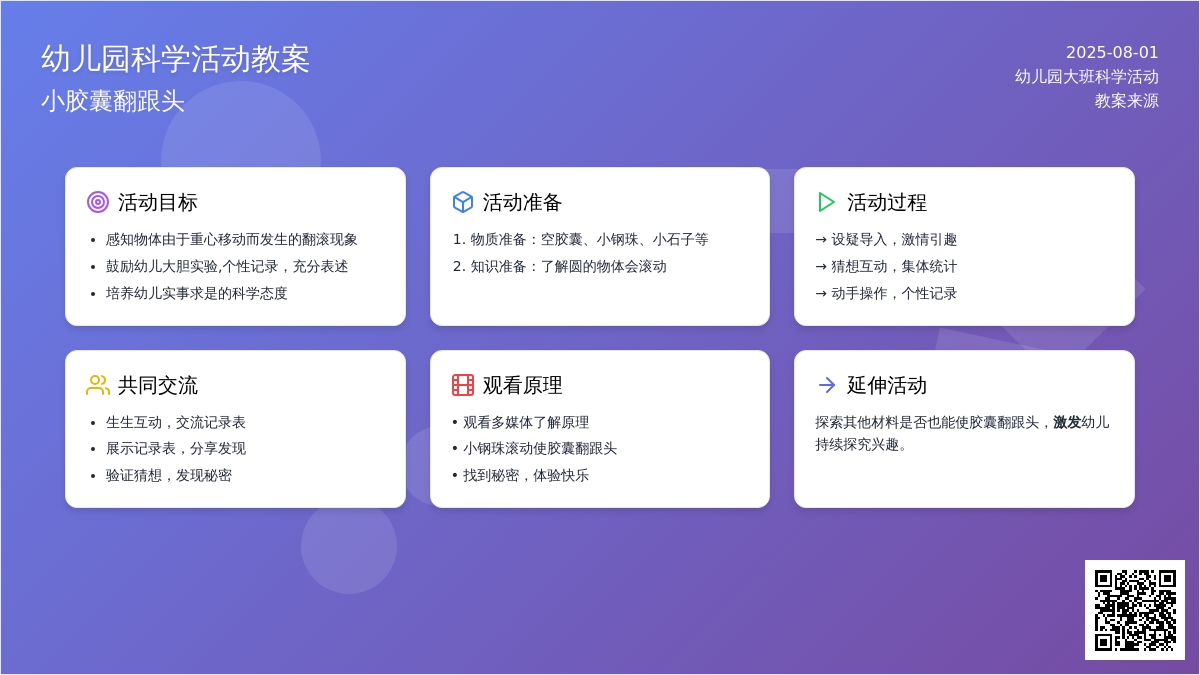 幼儿园科学活动教案
小胶囊翻跟头

2025-08-01
幼儿园大班科学活动
教案来源

活动目标
• 感知物体由于重心移动而发生的翻滚现象
• 鼓励幼儿大胆实验,个性记录，充分表述
• 培养幼儿实事求是的科学态度

活动准备
1. 物质准备：空胶囊、小钢珠、小石子等
2. 知识准备：了解圆的物体会滚动

活动过程
→ 设疑导入，激情引趣
→ 猜想互动，集体统计
→ 动手操作，个性记录

共同交流
• 生生互动，交流记录表
• 展示记录表，分享发现
• 验证猜想，发现秘密

观看原理
• 观看多媒体了解原理
• 小钢珠滚动使胶囊翻跟头
• 找到秘密，体验快乐

延伸活动
探索其他材料是否也能使胶囊翻跟头，激发幼儿持续探究兴趣。